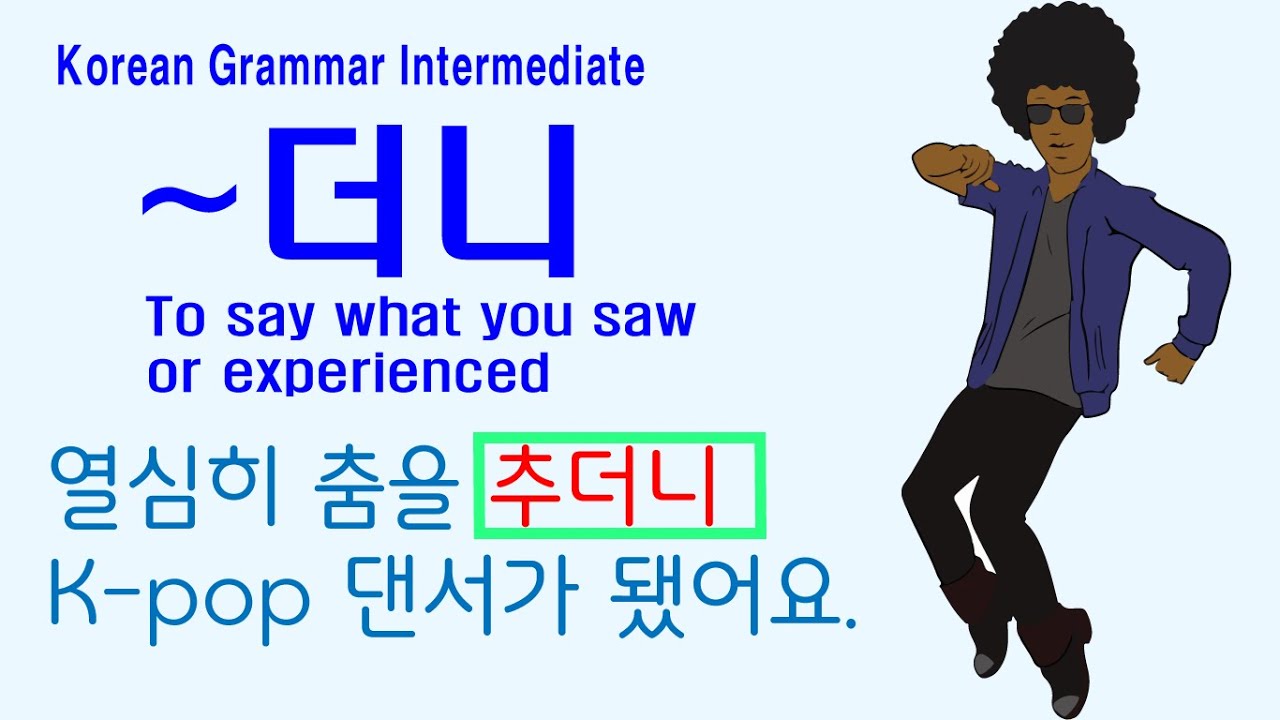 Korean Grammar Intermediate

~더니

To say what you saw or experienced

열심히 춤을 추더니 K-pop 댄서가 됐어요.